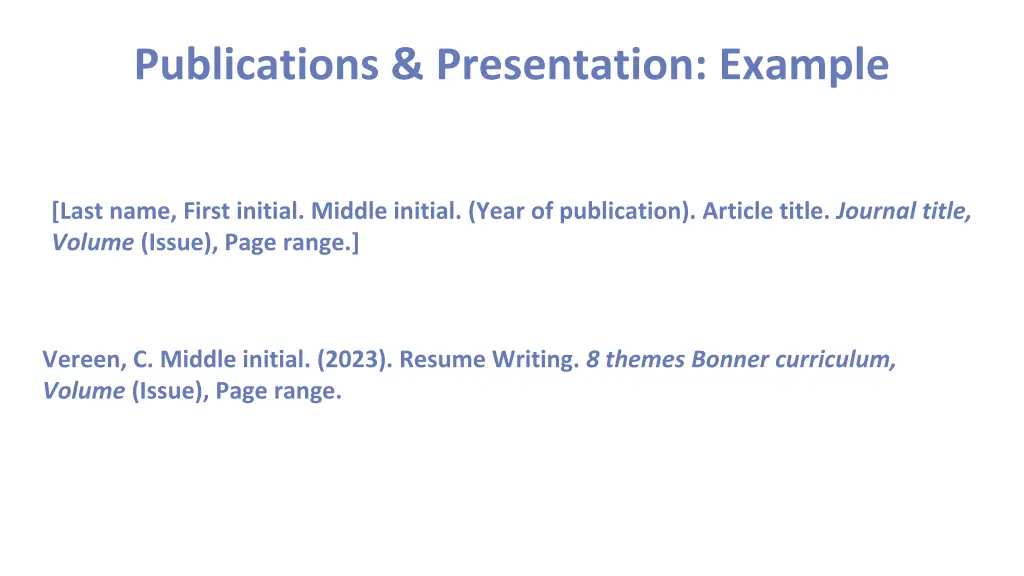 Publications & Presentation: Example

[Last name, First initial. Middle initial. (Year of publication). Article title. Journal title, Volume (Issue), Page range.]

Vereen, C. Middle initial. (2023). Resume Writing. 8 themes Bonner curriculum, Volume (Issue), Page range.